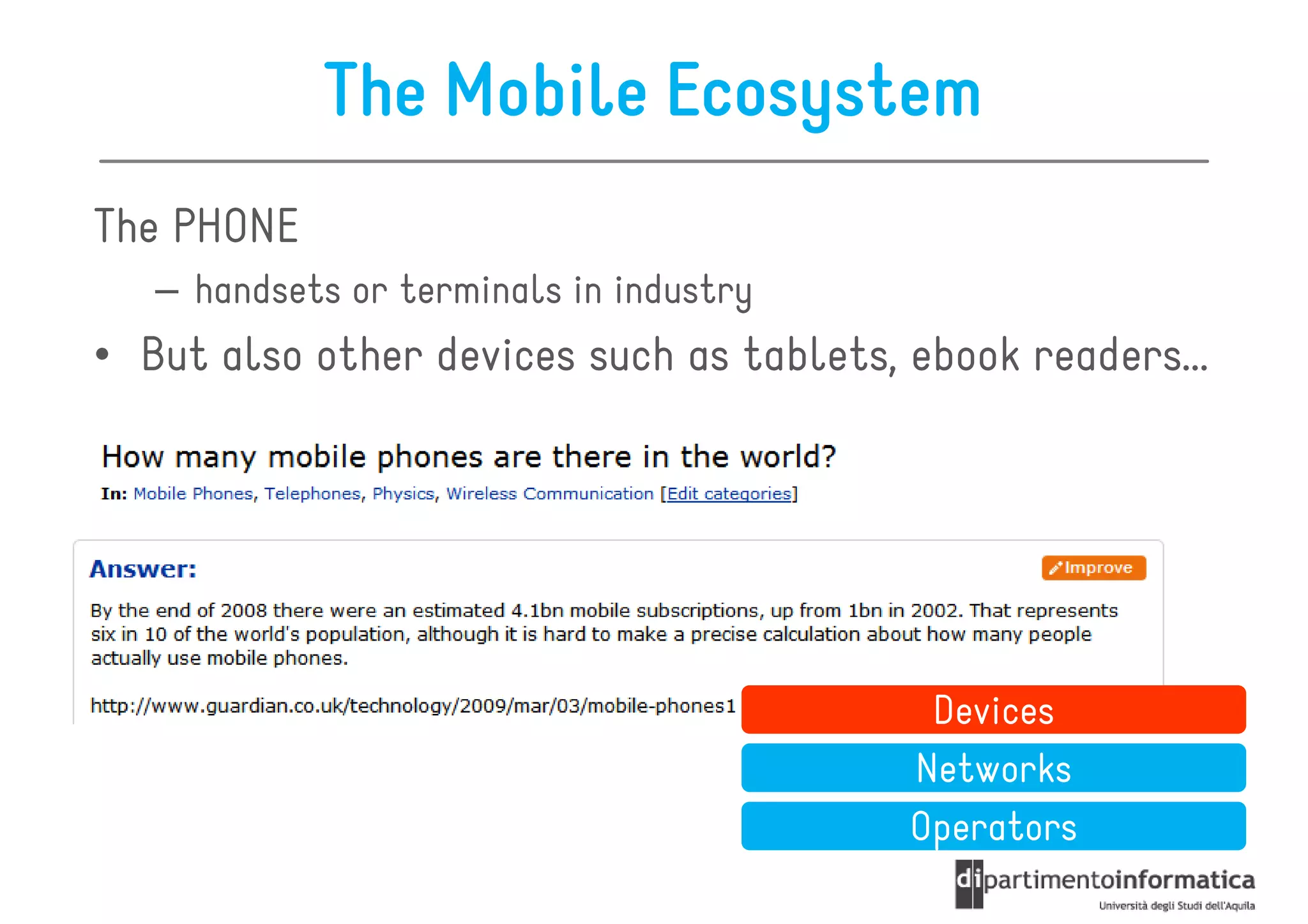 The Mobile Ecosystem

The PHONE

– handsets or terminals in industry

• But also other devices such as tablets, ebook readers...

How many mobile phones are there in the world?

In: Mobile Phones, Telephones, Physics, Wireless Communication [Edit categories]

Answer:

Improve

By the end of 2008 there were an estimated 4.1bn mobile subscriptions, up from 1bn in 2002. That represents six in 10 of the world's population, although it is hard to make a precise calculation about how many people actually use mobile phones.

http://www.guardian.co.uk/technology/2009/mar/03/mobile-phones1

Devices

Networks

Operators

dipartimentoinformatica
Università degli Studi dell'Aquila